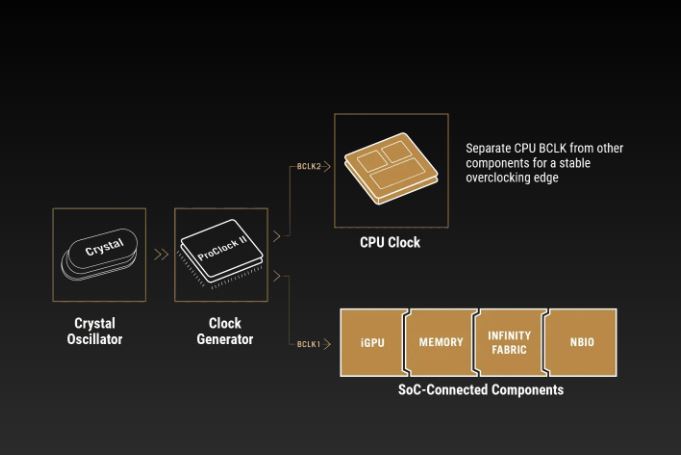 Crystal

Crystal Oscillator

ProClock II

Clock Generator

BCLK2

CPU Clock

Separate CPU BCLK from other components for a stable overclocking edge

BCLK1

iGPU

MEMORY

INFINITY FABRIC

NBIO

SoC-Connected Components